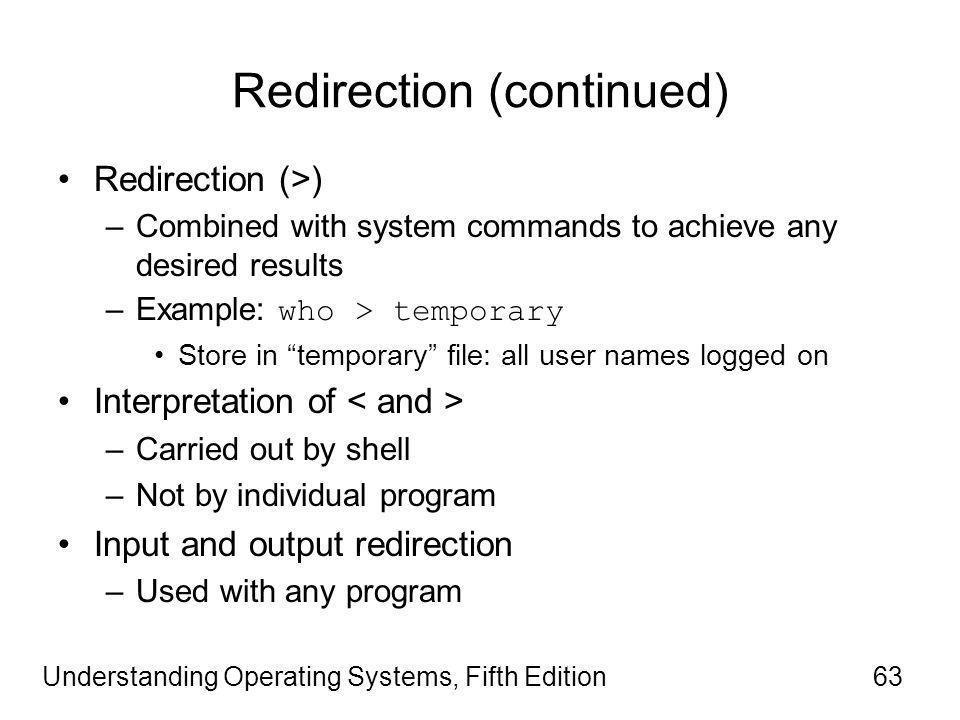 Redirection (continued)

• Redirection (>)
– Combined with system commands to achieve any desired results
– Example: who > temporary
• Store in “temporary” file: all user names logged on
• Interpretation of < and >
– Carried out by shell
– Not by individual program
• Input and output redirection
– Used with any program

Understanding Operating Systems, Fifth Edition 63